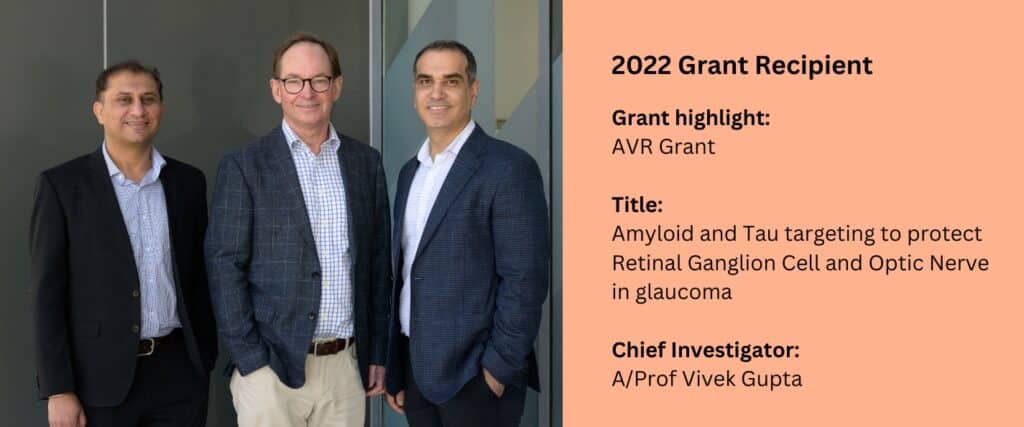 2022 Grant Recipient

Grant highlight:
AVR Grant

Title:
Amyloid and Tau targeting to protect Retinal Ganglion Cell and Optic Nerve in glaucoma

Chief Investigator:
A/Prof Vivek Gupta